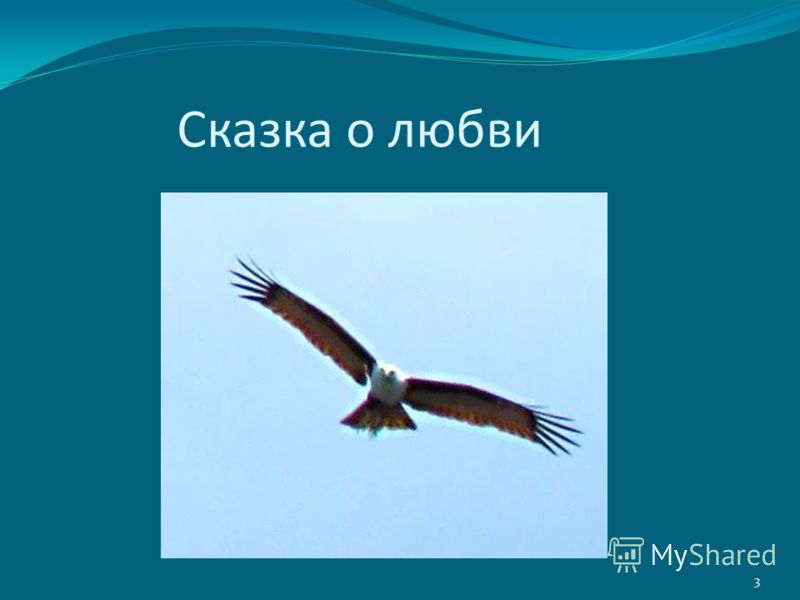 Сказка о любви

MyShared

3